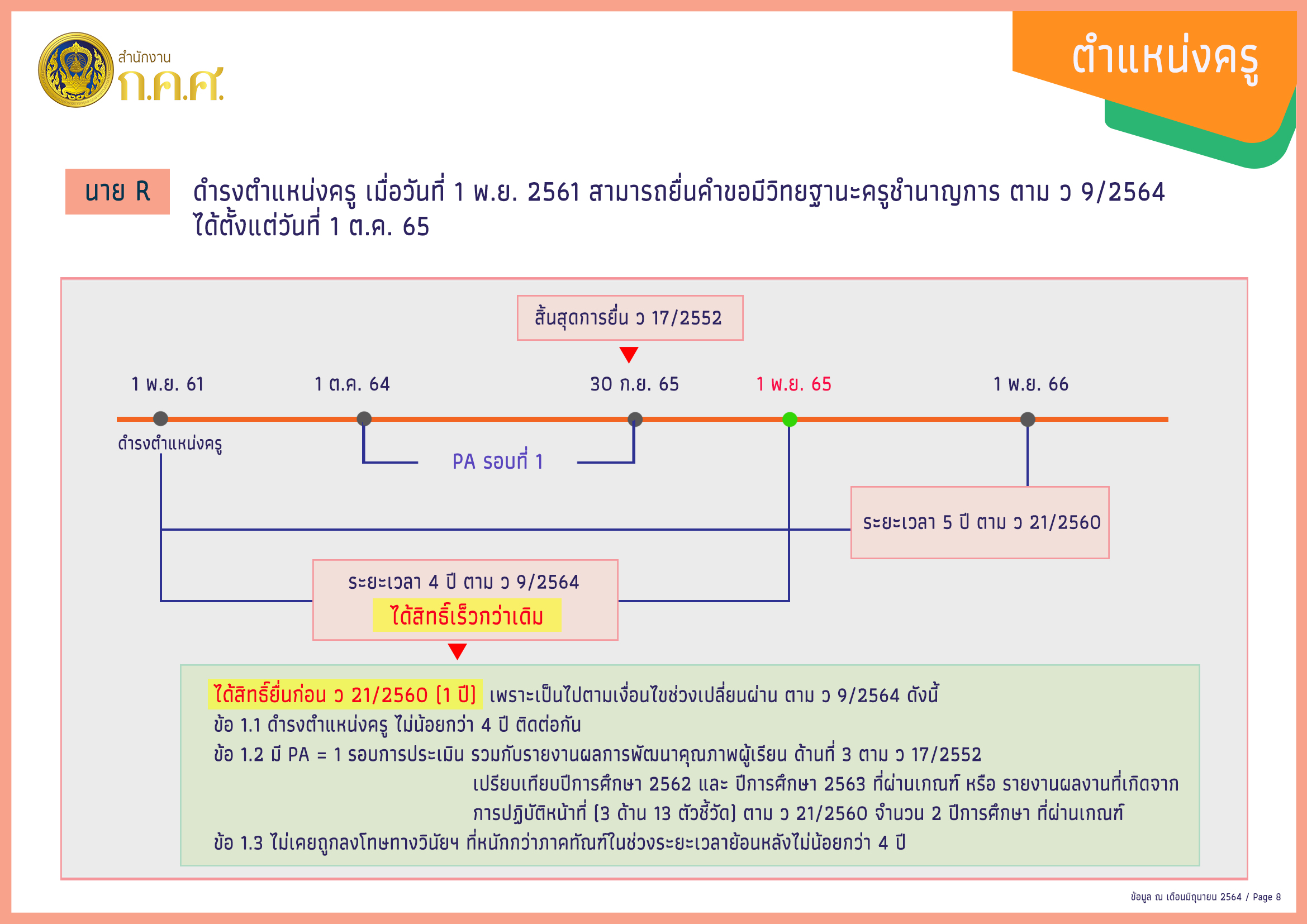 สำนักงาน
ก.ค.ศ.

ตำแหน่งครู

นาย R

ดำรงตำแหน่งครู เมื่อวันที่ 1 พ.ย. 2561 สามารถยื่นคำขอมีวิทยฐานะครูชำนาญการ ตาม ว 9/2564 ได้ตั้งแต่วันที่ 1 ต.ค. 65

สิ้นสุดการยื่น ว 17/2552

1 พ.ย. 61

1 ต.ค. 64

30 ก.ย. 65

1 พ.ย. 65

1 พ.ย. 66

ดำรงตำแหน่งครู

PA รอบที่ 1

ระยะเวลา 5 ปี ตาม ว 21/2560

ระยะเวลา 4 ปี ตาม ว 9/2564
ได้สิทธิ์เร็วกว่าเดิม

ได้สิทธิ์ยื่นก่อน ว 21/2560 (1 ปี) เพราะเป็นไปตามเงื่อนไขช่วงเปลี่ยนผ่าน ตาม ว 9/2564 ดังนี้
ข้อ 1.1 ดำรงตำแหน่งครู ไม่น้อยกว่า 4 ปี ติดต่อกัน
ข้อ 1.2 มี PA = 1 รอบการประเมิน รวมกับรายงานผลการพัฒนาคุณภาพผู้เรียน ด้านที่ 3 ตาม ว 17/2552 เปรียบเทียบปีการศึกษา 2562 และ ปีการศึกษา 2563 ที่ผ่านเกณฑ์ หรือ รายงานผลงานที่เกิดจากการปฏิบัติหน้าที่ (3 ด้าน 13 ตัวชี้วัด) ตาม ว 21/2560 จำนวน 2 ปีการศึกษา ที่ผ่านเกณฑ์
ข้อ 1.3 ไม่เคยถูกลงโทษทางวินัยฯ ที่หนักกว่าภาคทัณฑ์ในช่วงระยะเวลาย้อนหลังไม่น้อยกว่า 4 ปี

ข้อมูล ณ เดือนมิถุนายน 2564 / Page 8